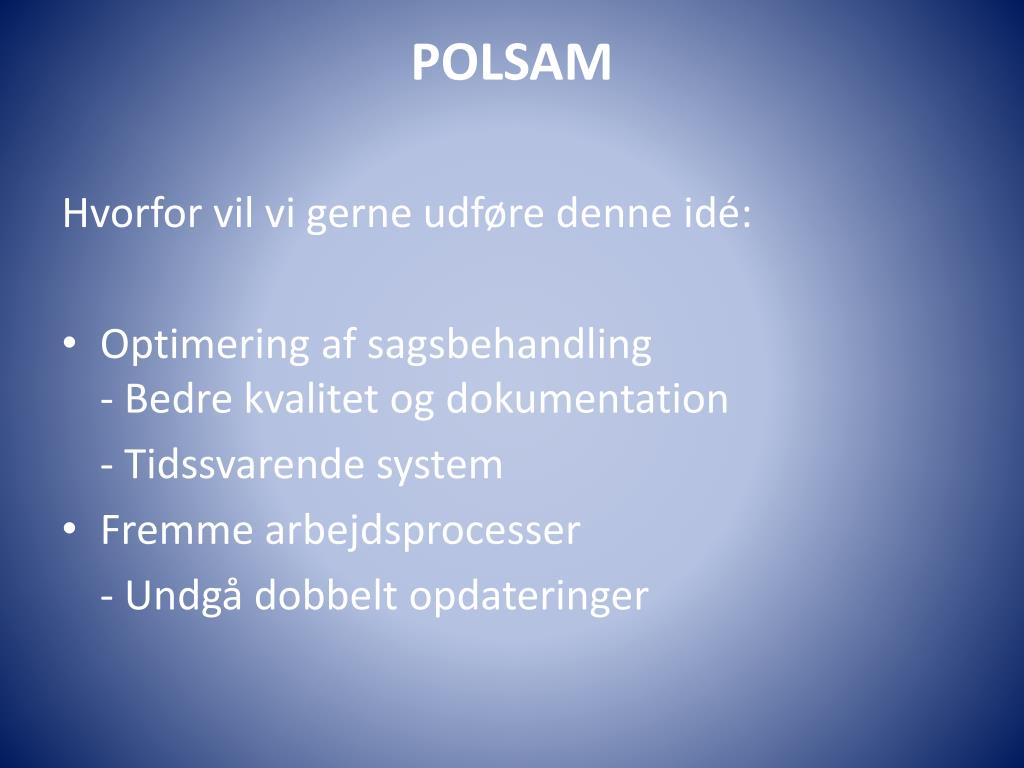 POLSAM

Hvorfor vil vi gerne udføre denne idé:

• Optimering af sagsbehandling
- Bedre kvalitet og dokumentation
- Tidssvarende system
• Fremme arbejdsprocesser
- Undgå dobbelt opdateringer